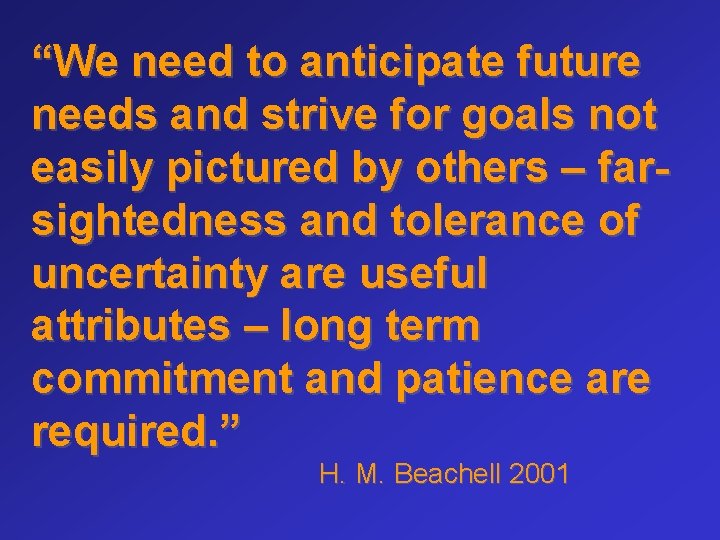 “We need to anticipate future needs and strive for goals not easily pictured by others – far-sightedness and tolerance of uncertainty are useful attributes – long term commitment and patience are required.”

H. M. Beachell 2001